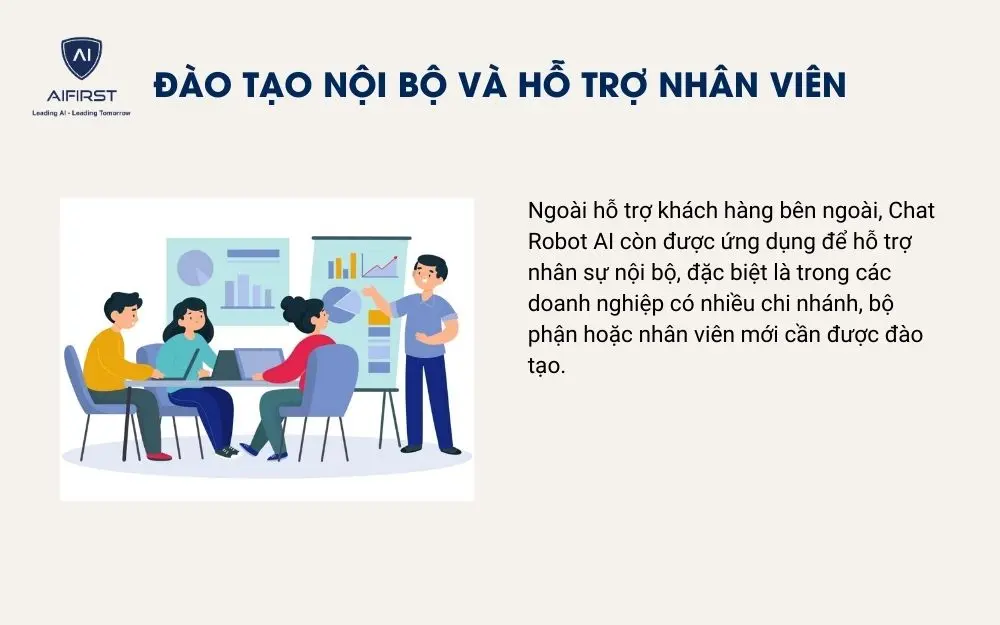 AI
AIFIRST
Leading AI - Leading Tomorrow

ĐÀO TẠO NỘI BỘ VÀ HỖ TRỢ NHÂN VIÊN

Ngoài hỗ trợ khách hàng bên ngoài, Chat Robot AI còn được ứng dụng để hỗ trợ nhân sự nội bộ, đặc biệt là trong các doanh nghiệp có nhiều chi nhánh, bộ phận hoặc nhân viên mới cần được đào tạo.